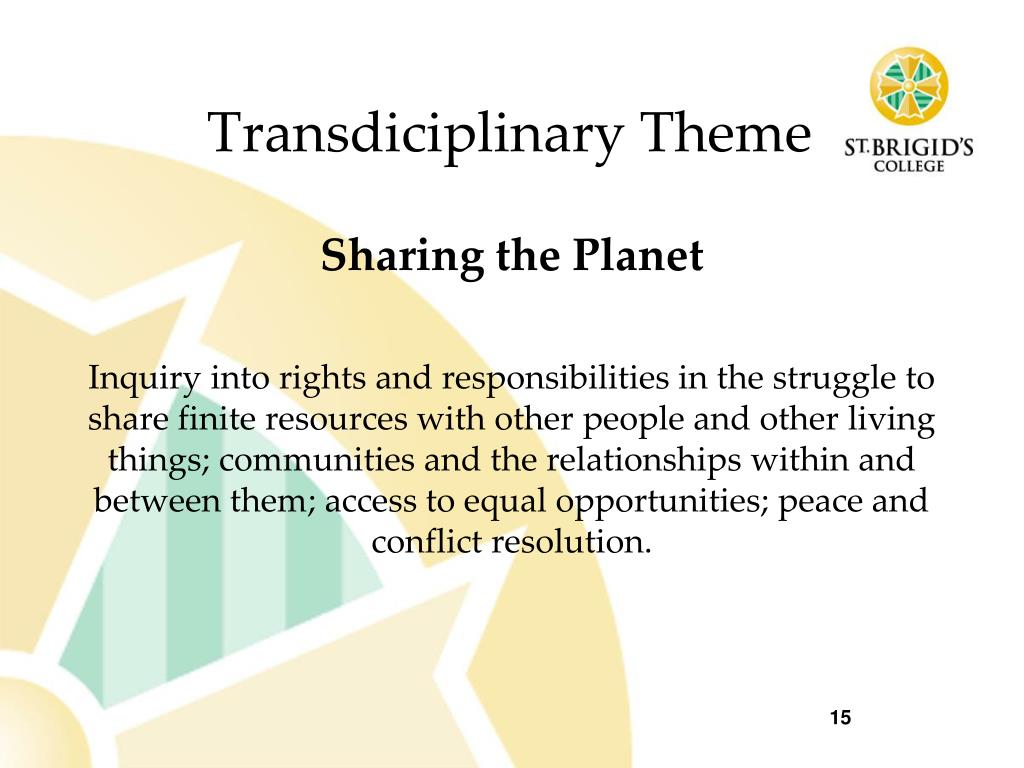 Transdiciplinary Theme

ST. BRIGID'S COLLEGE

Sharing the Planet

Inquiry into rights and responsibilities in the struggle to share finite resources with other people and other living things; communities and the relationships within and between them; access to equal opportunities; peace and conflict resolution.

15